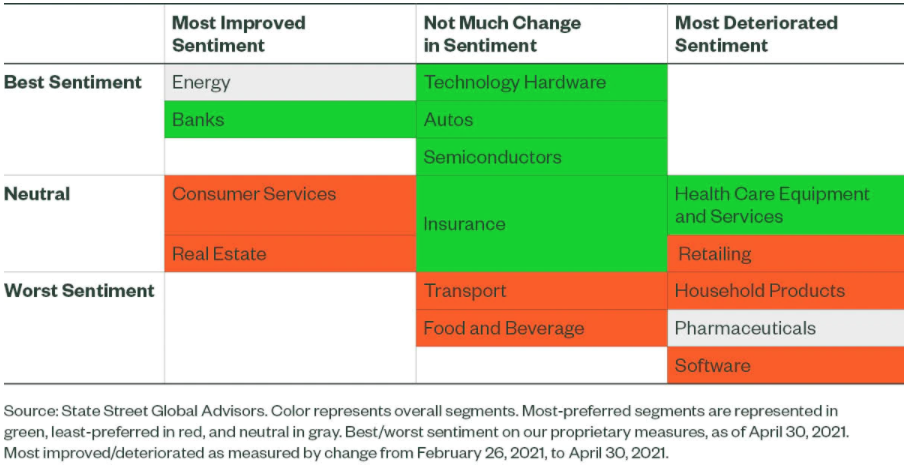 | | Most Improved Sentiment | Not Much Change in Sentiment | Most Deteriorated Sentiment |
|---|---|---|---|
| Best Sentiment | Energy | Technology Hardware | |
| | Banks | Autos | |
| | | Semiconductors | |
| Neutral | Consumer Services | Insurance | Health Care Equipment and Services |
| | Real Estate | | Retailing |
| Worst Sentiment | | Transport | Household Products |
| | | Food and Beverage | Pharmaceuticals |
| | | | Software |

Source: State Street Global Advisors. Color represents overall segments. Most-preferred segments are represented in green, least-preferred in red, and neutral in gray. Best/worst sentiment on our proprietary measures, as of April 30, 2021. Most improved/deteriorated as measured by change from February 26, 2021, to April 30, 2021.